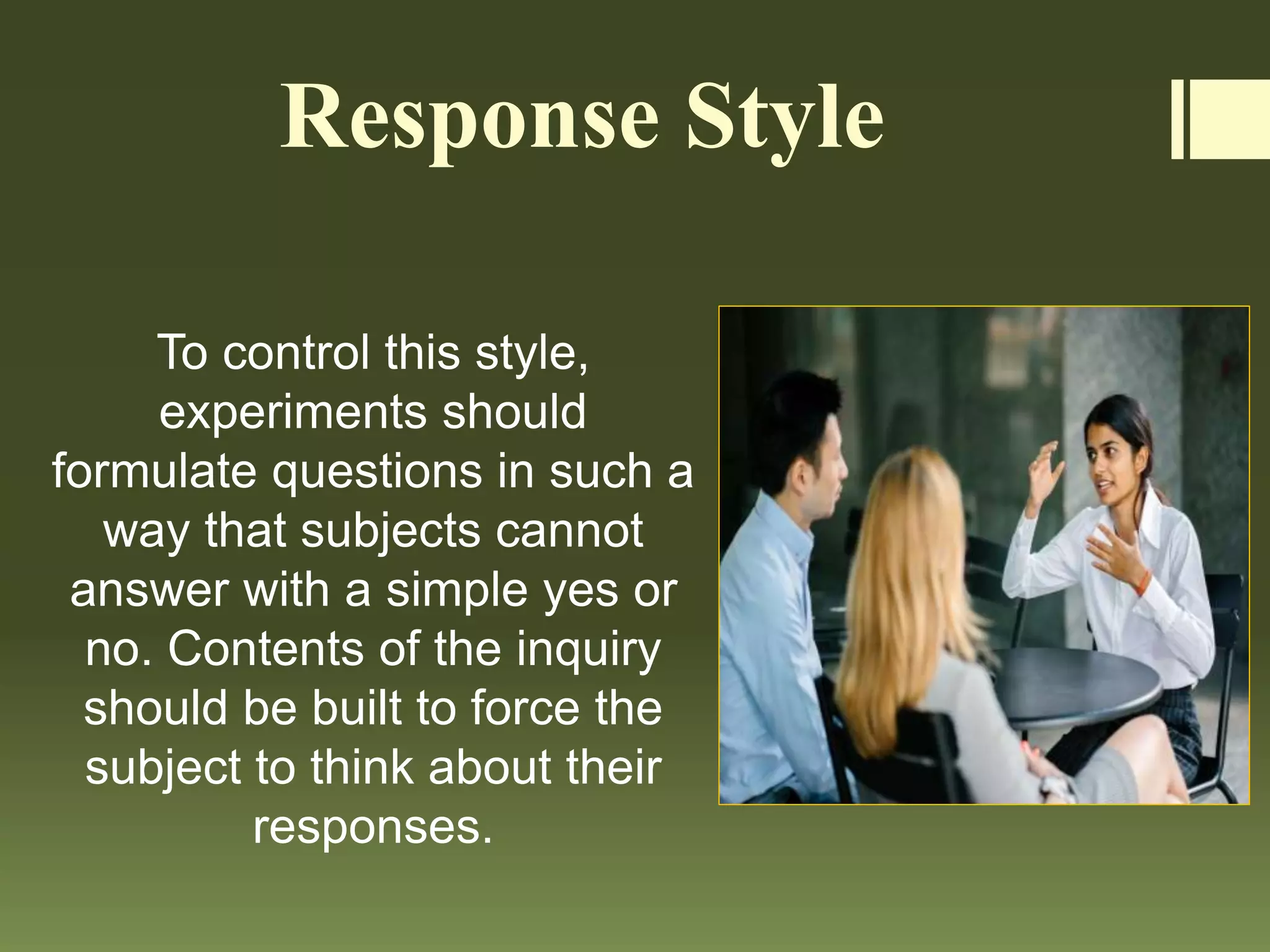 Response Style

To control this style, experiments should formulate questions in such a way that subjects cannot answer with a simple yes or no. Contents of the inquiry should be built to force the subject to think about their responses.